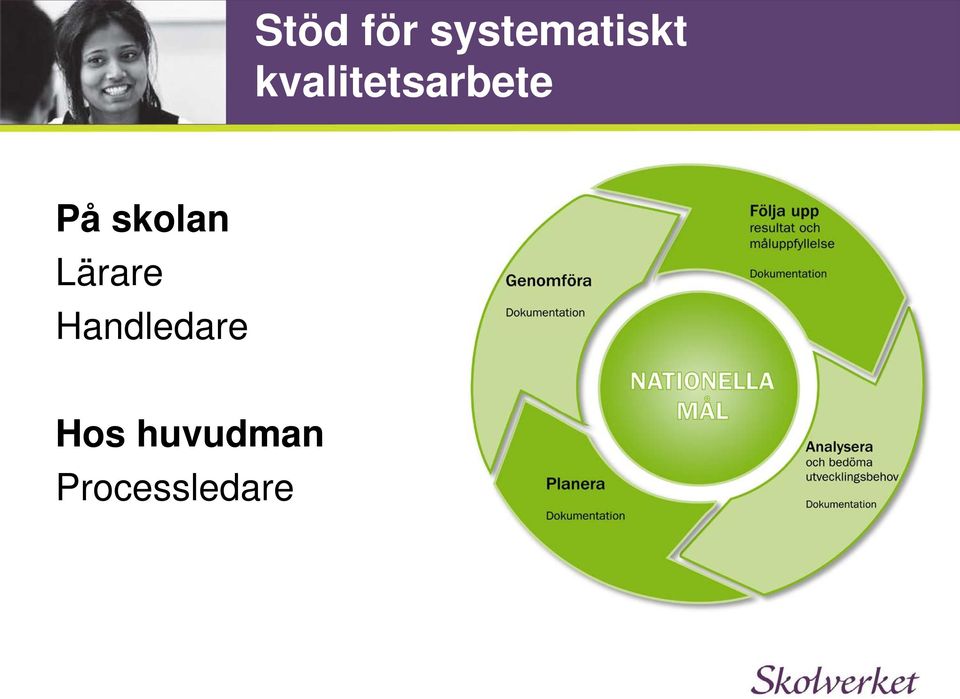 Stöd för systematiskt kvalitetsarbete

På skolan
Lärare
Handledare

Hos huvudman
Processledare

Följa upp
resultat och måluppfyllelse

Dokumentation

Genomföra

Dokumentation

NATIONELLA MÅL

Analysera
och bedöma utvecklingsbehov

Dokumentation

Planera

Dokumentation

Skolverket